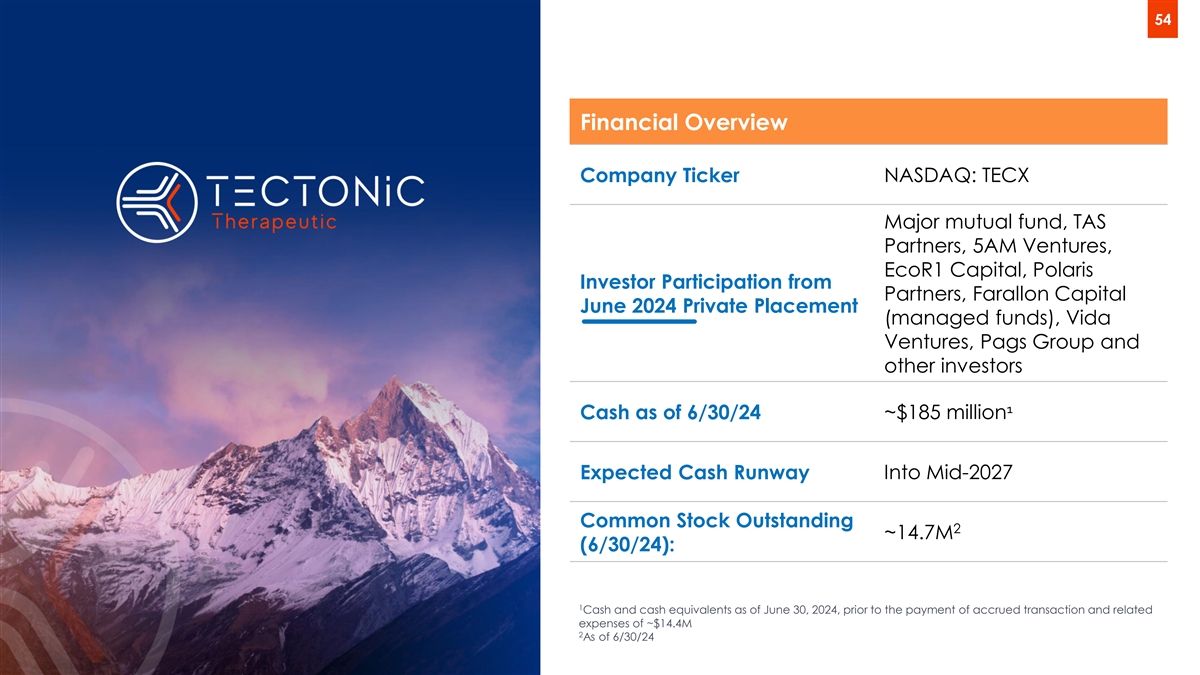 54

TECTONiC
Therapeutic

| Financial Overview | |
|---|---|
| Company Ticker | NASDAQ: TECX |
| Investor Participation from June 2024 Private Placement | Major mutual fund, TAS Partners, 5AM Ventures, EcoR1 Capital, Polaris Partners, Farallon Capital (managed funds), Vida Ventures, Pags Group and other investors |
| Cash as of 6/30/24 | ~\$185 million$^1$ |
| Expected Cash Runway | Into Mid-2027 |
| Common Stock Outstanding (6/30/24): | ~14.7M$^2$ |

$^1$Cash and cash equivalents as of June 30, 2024, prior to the payment of accrued transaction and related expenses of ~\$14.4M
$^2$As of 6/30/24